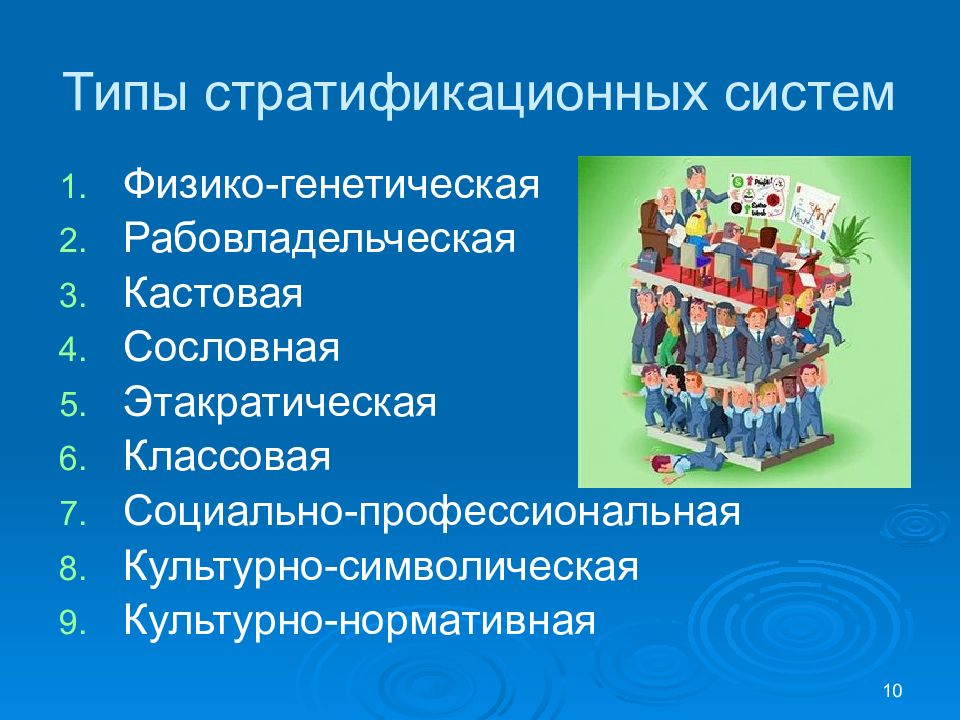 Типы стратификационных систем

1. Физико-генетическая
2. Рабовладельческая
3. Кастовая
4. Сословная
5. Этакратическая
6. Классовая
7. Социально-профессиональная
8. Культурно-символическая
9. Культурно-нормативная

10